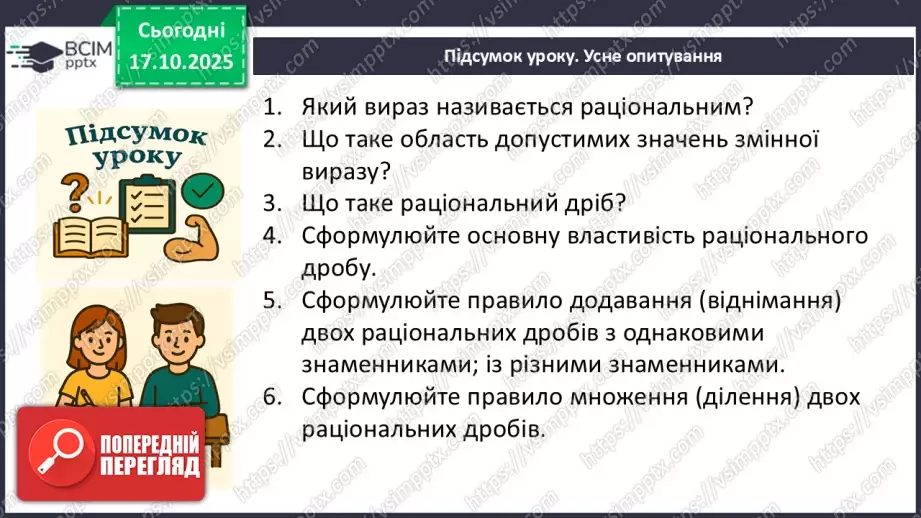 ВСІМ pptx

Сьогодні 17.10.2025

Підсумок уроку. Усне опитування

Підсумок уроку

1. Який вираз називається раціональним?
2. Що таке область допустимих значень змінної виразу?
3. Що таке раціональний дріб?
4. Сформулюйте основну властивість раціонального дробу.
5. Сформулюйте правило додавання (віднімання) двох раціональних дробів з однаковими знаменниками; із різними знаменниками.
6. Сформулюйте правило множення (ділення) двох раціональних дробів.

ПОПЕРЕДНІЙ ПЕРЕГЛЯД

https://vsimpptx.com